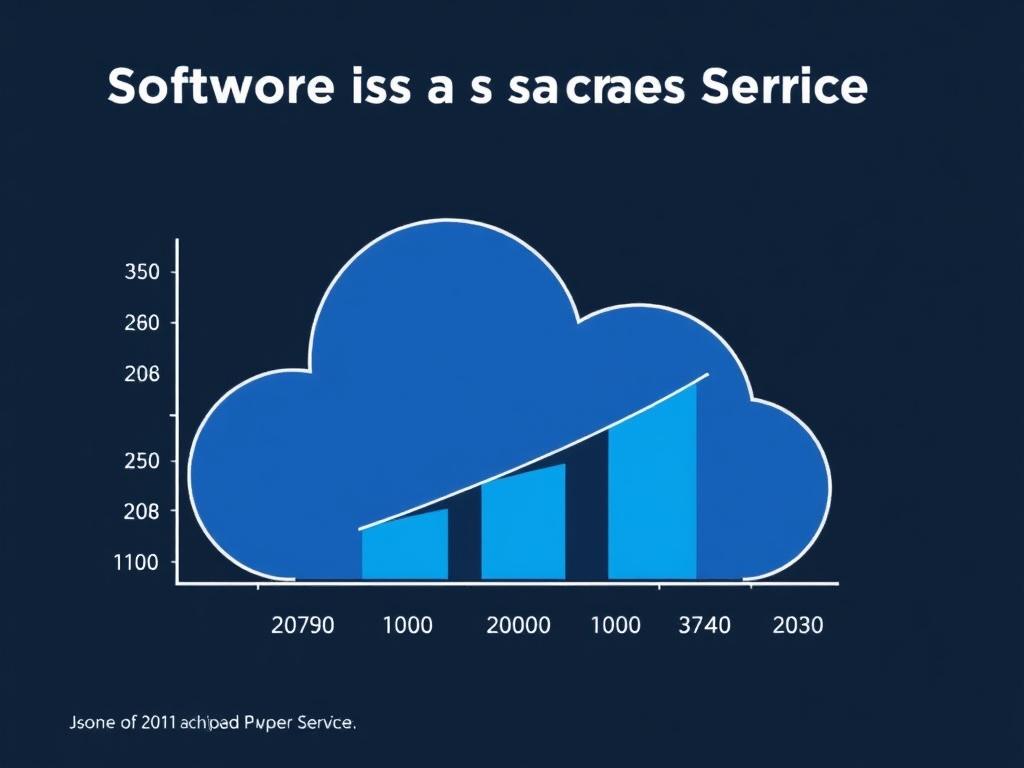 Softwore iss a s sacraes Serrice

350
260
206
250
208
1100

20790 1000 20000 1000 3740 2030

Jsone of 2011 achipad Pwper Service.